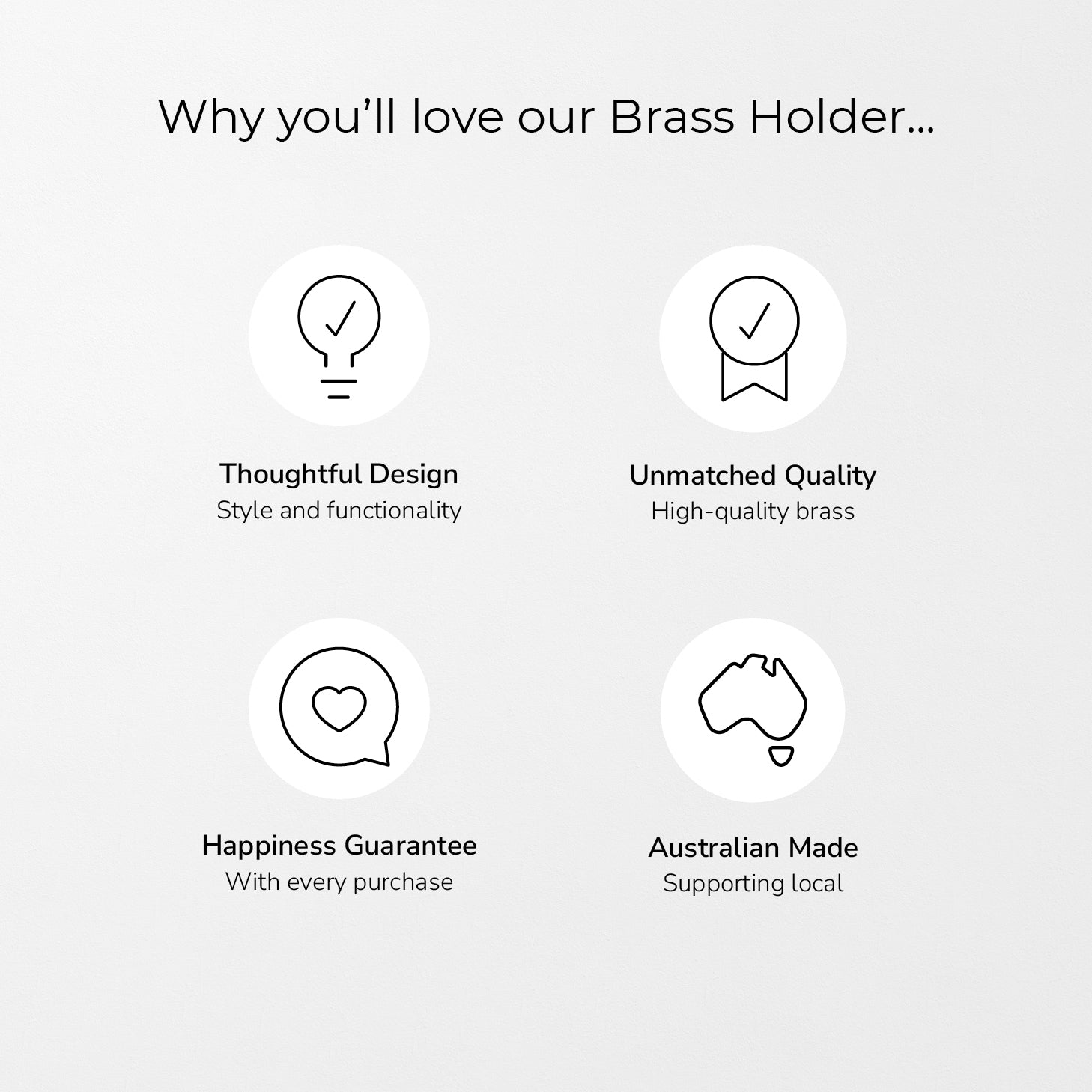 Why you'll love our Brass Holder...

Thoughtful Design
Style and functionality

Unmatched Quality
High-quality brass

Happiness Guarantee
With every purchase

Australian Made
Supporting local